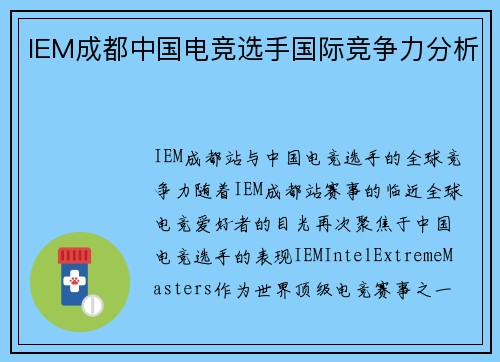 IEM成都中国电竞选手国际竞争力分析

IEM成都站与中国电竞选手的全球竞争力随着IEM成都站赛事的临近全球电竞爱好者的目光再次聚焦于中国电竞选手的表现IEMIntelExtremeMasters作为世界顶级电竞赛事之一